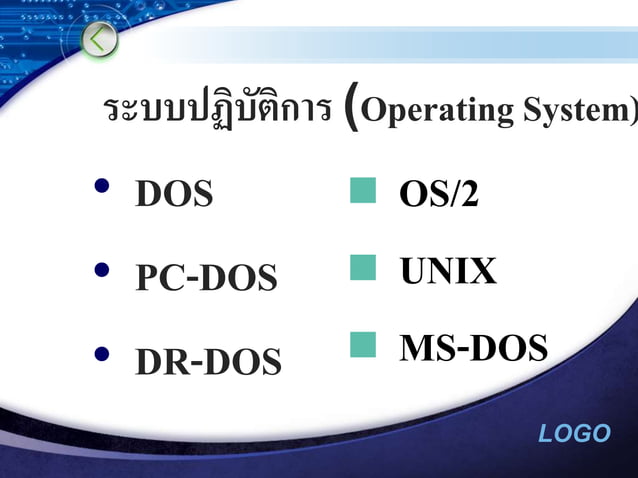 ระบบปฏิบัติการ (Operating System)

- DOS
- PC-DOS
- DR-DOS

- OS/2
- UNIX
- MS-DOS

LOGO